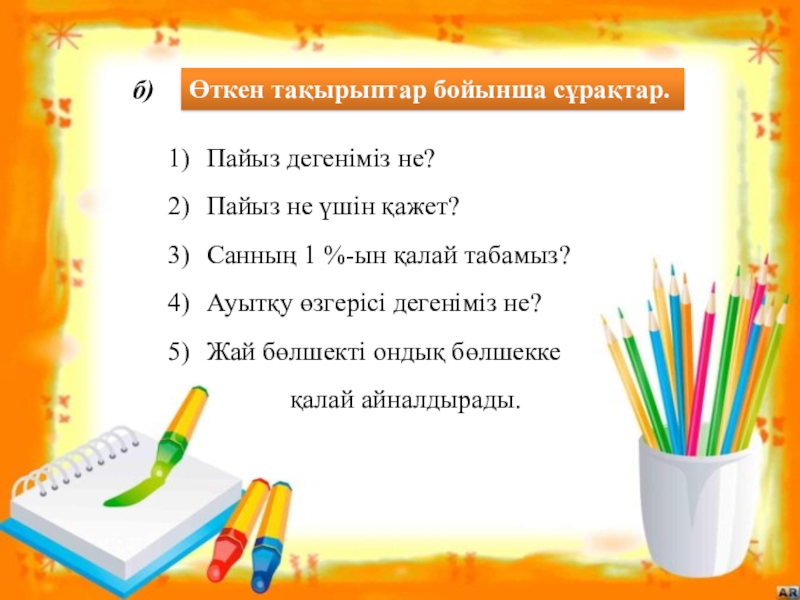 б) Өткен тақырыптар бойынша сұрақтар.

1) Пайыз дегеніміз не?
2) Пайыз не үшін қажет?
3) Санның 1 %-ын қалай табамыз?
4) Ауытқу өзгерісі дегеніміз не?
5) Жай бөлшекті ондық бөлшекке қалай айналдырады.

AR